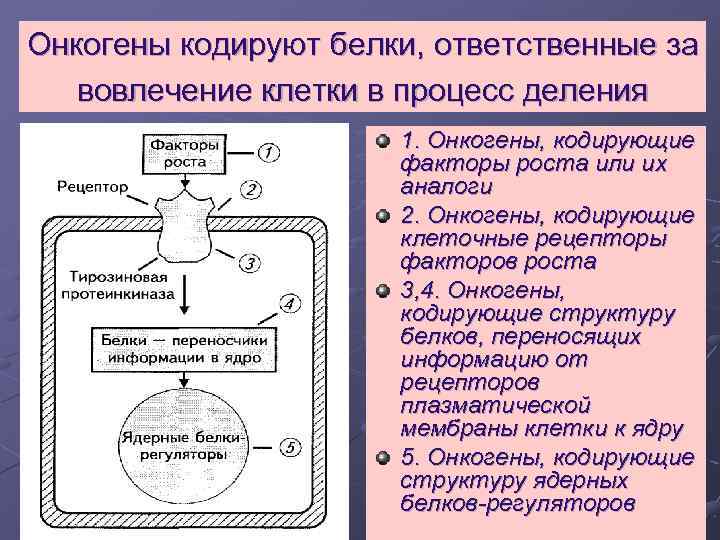 Онкогены кодируют белки, ответственные за вовлечение клетки в процесс деления

Факторы роста

1

Рецептор

2

3

Тирозиновая протеинкиназа

4

Белки — переносчики информации в ядро

Ядерные белки-регуляторы

5

1. Онкогены, кодирующие факторы роста или их аналоги

2. Онкогены, кодирующие клеточные рецепторы факторов роста

3,4. Онкогены, кодирующие структуру белков, переносящих информацию от рецепторов плазматической мембраны клетки к ядру

5. Онкогены, кодирующие структуру ядерных белков-регуляторов